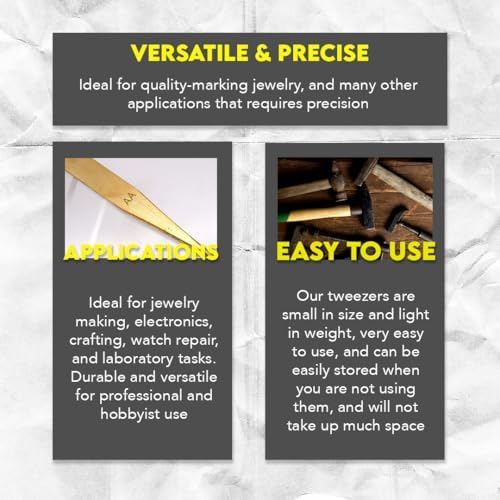 VERSATILE & PRECISE

Ideal for quality-marking jewelry, and many other applications that requires precision

AA

APPLICATIONS

Ideal for jewelry making, electronics, crafting, watch repair, and laboratory tasks. Durable and versatile for professional and hobbyist use

EASY TO USE

Our tweezers are small in size and light in weight, very easy to use, and can be easily stored when you are not using them, and will not take up much space